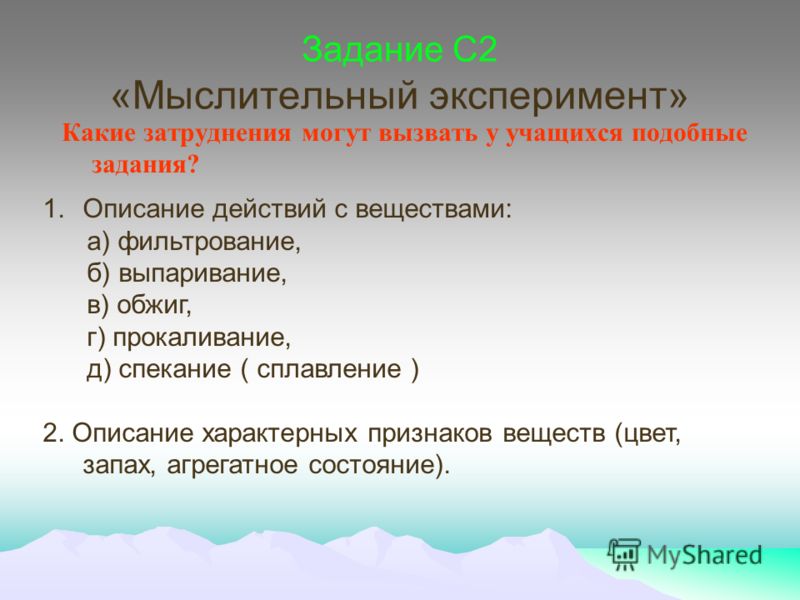 Задание С2
«Мыслительный эксперимент»
Какие затруднения могут вызвать у учащихся подобные задания?

1. Описание действий с веществами:
а) фильтрование,
б) выпаривание,
в) обжиг,
г) прокаливание,
д) спекание ( сплавление )

2. Описание характерных признаков веществ (цвет, запах, агрегатное состояние).

MyShared